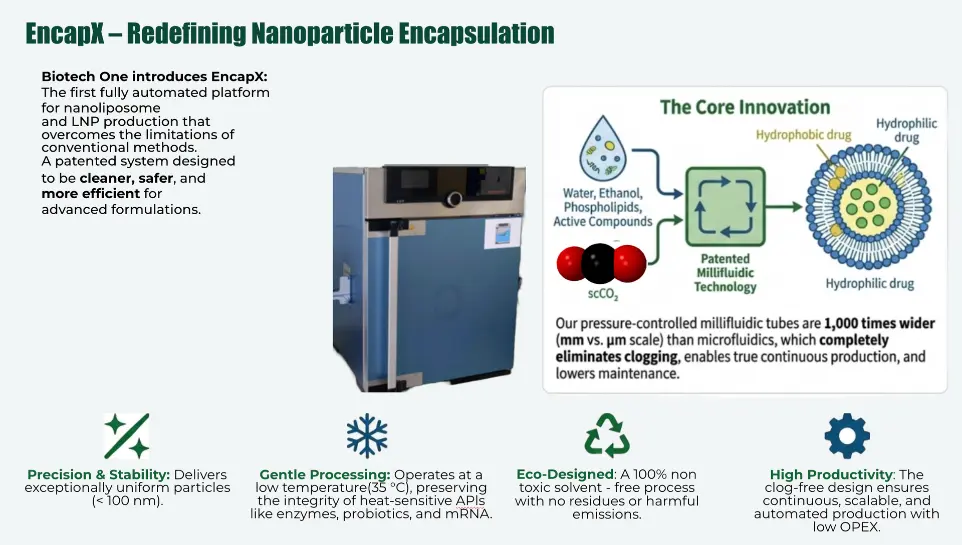 EncapX – Redefining Nanoparticle Encapsulation

Biotech One introduces EncapX:
The first fully automated platform for nanoliposome and LNP production that overcomes the limitations of conventional methods.
A patented system designed to be cleaner, safer, and more efficient for advanced formulations.

The Core Innovation

Water, Ethanol, Phospholipids, Active Compounds

$scCO_2$

Patented Millifluidic Technology

Hydrophobic drug

Hydrophilic drug

Hydrophilic drug

Our pressure-controlled millifluidic tubes are 1,000 times wider (mm vs. µm scale) than microfluidics, which completely eliminates clogging, enables true continuous production, and lowers maintenance.

Precision & Stability: Delivers exceptionally uniform particles (< 100 nm).

Gentle Processing: Operates at a low temperature(35 °C), preserving the integrity of heat-sensitive APIs like enzymes, probiotics, and mRNA.

Eco-Designed: A 100% non toxic solvent - free process with no residues or harmful emissions.

High Productivity: The clog-free design ensures continuous, scalable, and automated production with low OPEX.